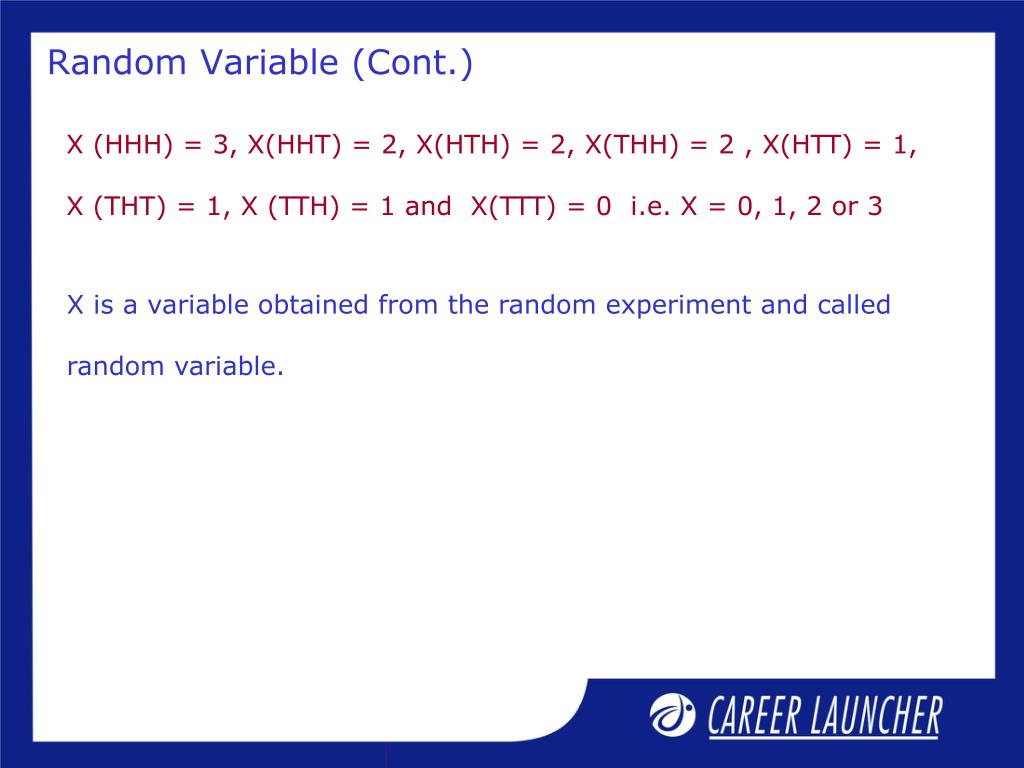 Random Variable (Cont.)

X (HHH) = 3, X(HHT) = 2, X(HTH) = 2, X(THH) = 2 , X(HTT) = 1,

X (THT) = 1, X (TTH) = 1 and X(TTT) = 0 i.e. X = 0, 1, 2 or 3

X is a variable obtained from the random experiment and called random variable.

CAREER LAUNCHER